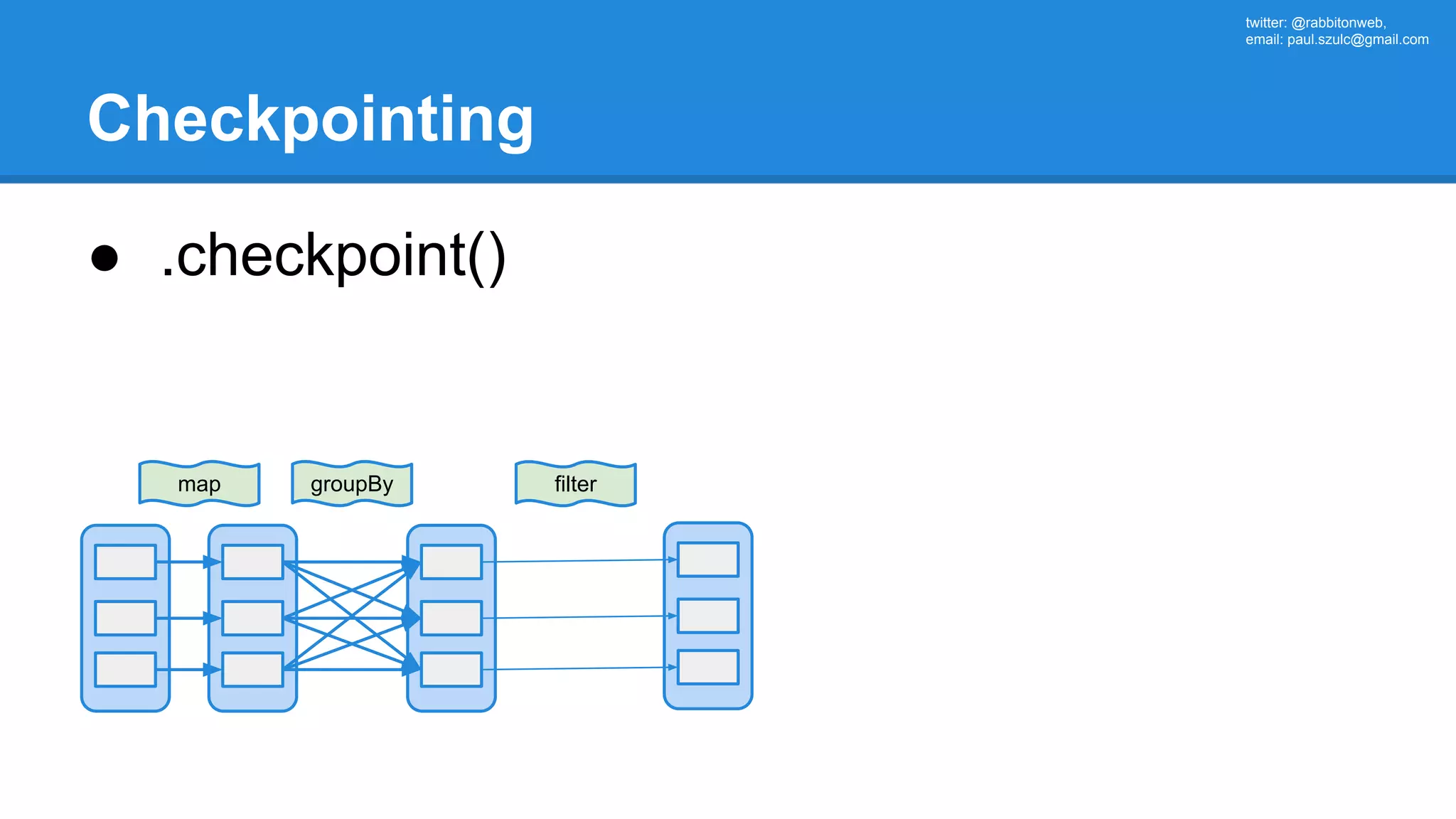 twitter: @rabbitonweb,
email: paul.szulc@gmail.com

Checkpointing

● .checkpoint()

map

groupBy

filter